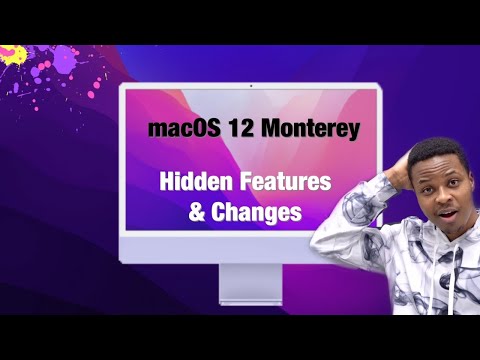 macOS 12 Monterey

Hidden Features
& Changes